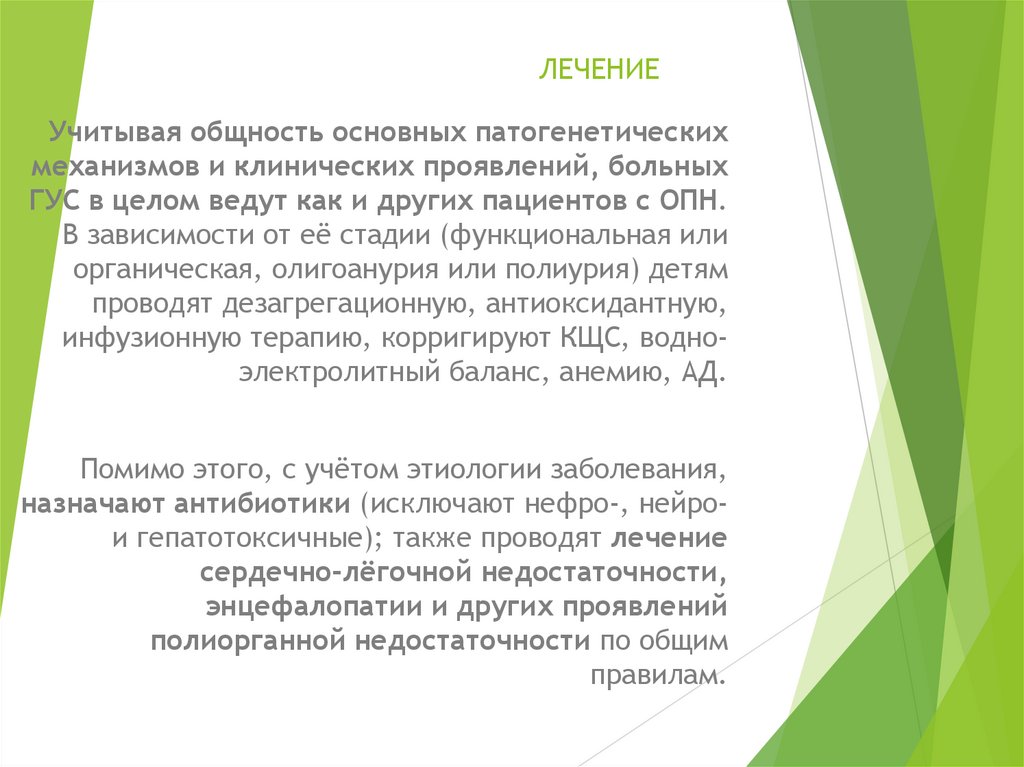 ЛЕЧЕНИЕ

Учитывая общность основных патогенетических механизмов и клинических проявлений, больных ГУС в целом ведут как и других пациентов с ОПН. В зависимости от её стадии (функциональная или органическая, олигоанурия или полиурия) детям проводят дезагрегационную, антиоксидантную, инфузионную терапию, корригируют КЩС, водно-электролитный баланс, анемию, АД.

Помимо этого, с учётом этиологии заболевания, назначают антибиотики (исключают нефро-, нейро- и гепатотоксичные); также проводят лечение сердечно-лёгочной недостаточности, энцефалопатии и других проявлений полиорганной недостаточности по общим правилам.